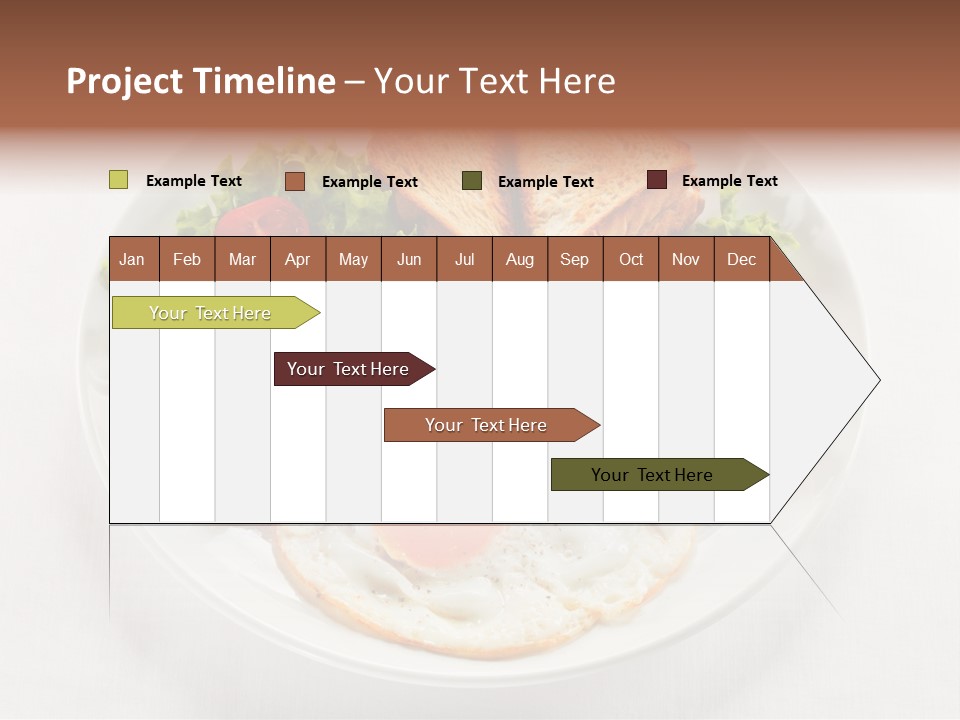 Project Timeline – Your Text Here

Example Text Example Text Example Text Example Text

| Jan | Feb | Mar | Apr | May | Jun | Jul | Aug | Sep | Oct | Nov | Dec |
|---|---|---|---|---|---|---|---|---|---|---|---|

Your Text Here

Your Text Here

Your Text Here

Your Text Here